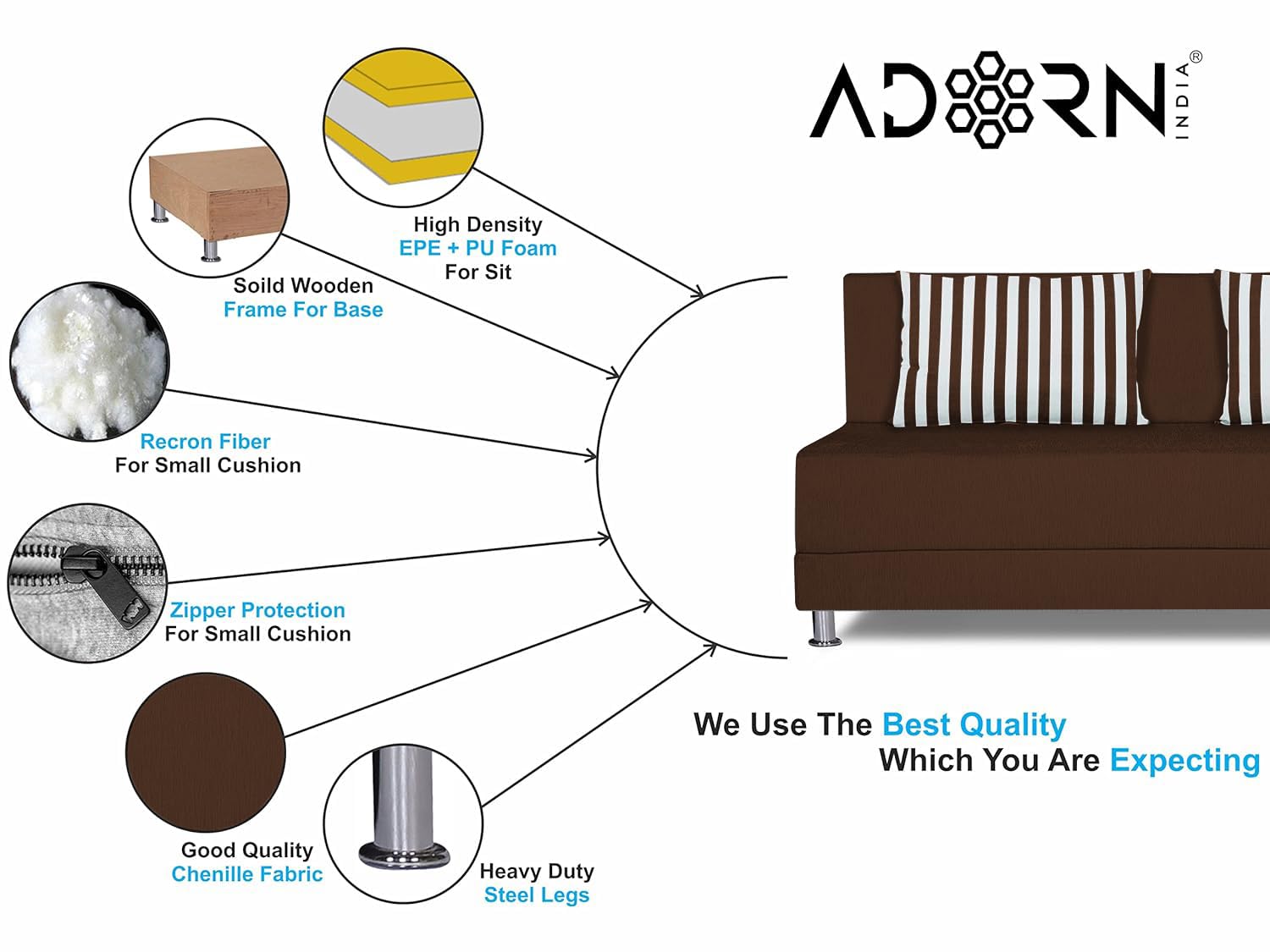 ADORN INDIA®

High Density
EPE + PU Foam
For Sit

Soild Wooden
Frame For Base

Recron Fiber
For Small Cushion

Zipper Protection
For Small Cushion

Good Quality
Chenille Fabric

Heavy Duty
Steel Legs

We Use The Best Quality
Which You Are Expecting